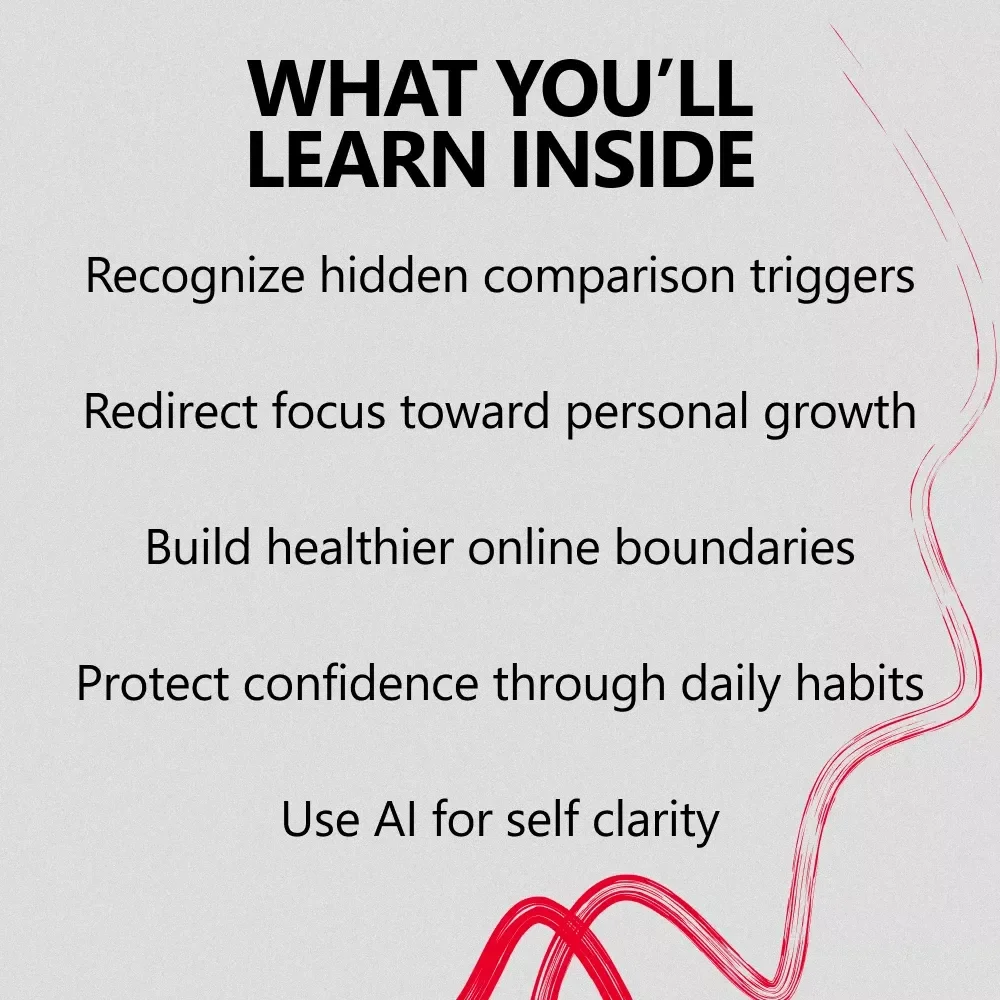 WHAT YOU'LL LEARN INSIDE

Recognize hidden comparison triggers

Redirect focus toward personal growth

Build healthier online boundaries

Protect confidence through daily habits

Use AI for self clarity